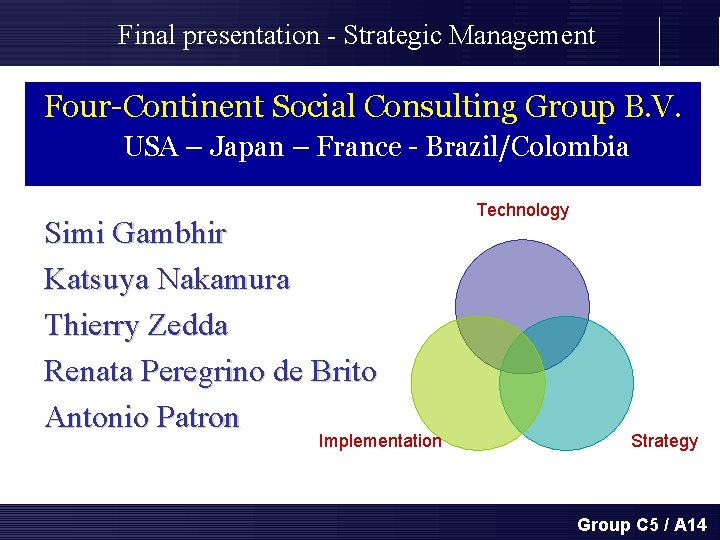 Final presentation - Strategic Management

Four-Continent Social Consulting Group B.V.
USA – Japan – France - Brazil/Colombia

Simi Gambhir
Katsuya Nakamura
Thierry Zedda
Renata Peregrino de Brito
Antonio Patron

Technology
Implementation
Strategy

Group C5 / A14